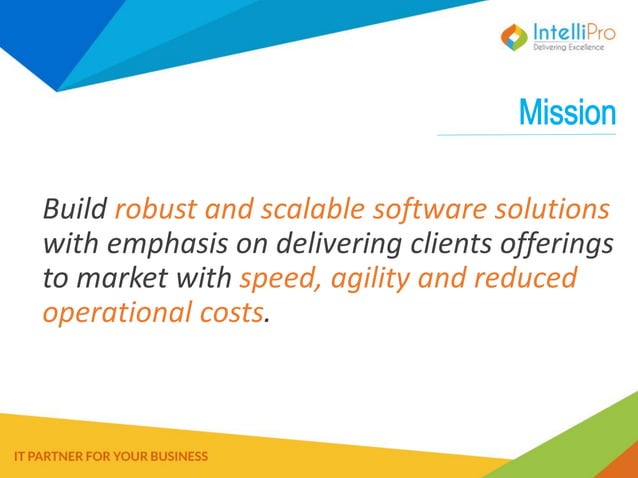 IntelliPro
Delivering Excellence

Mission

Build robust and scalable software solutions with emphasis on delivering clients offerings to market with speed, agility and reduced operational costs.

IT PARTNER FOR YOUR BUSINESS